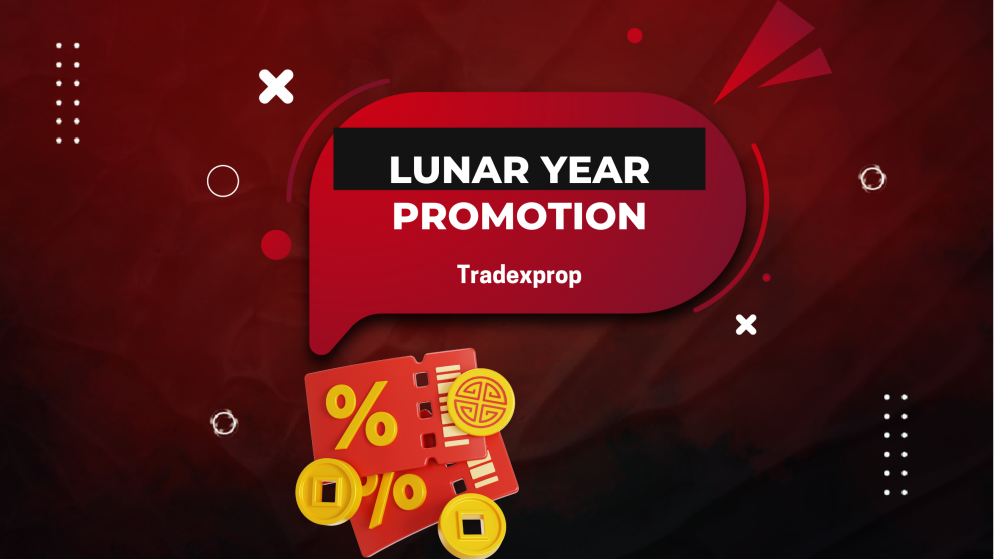 LUNAR YEAR PROMOTION

Tradexprop

%

%